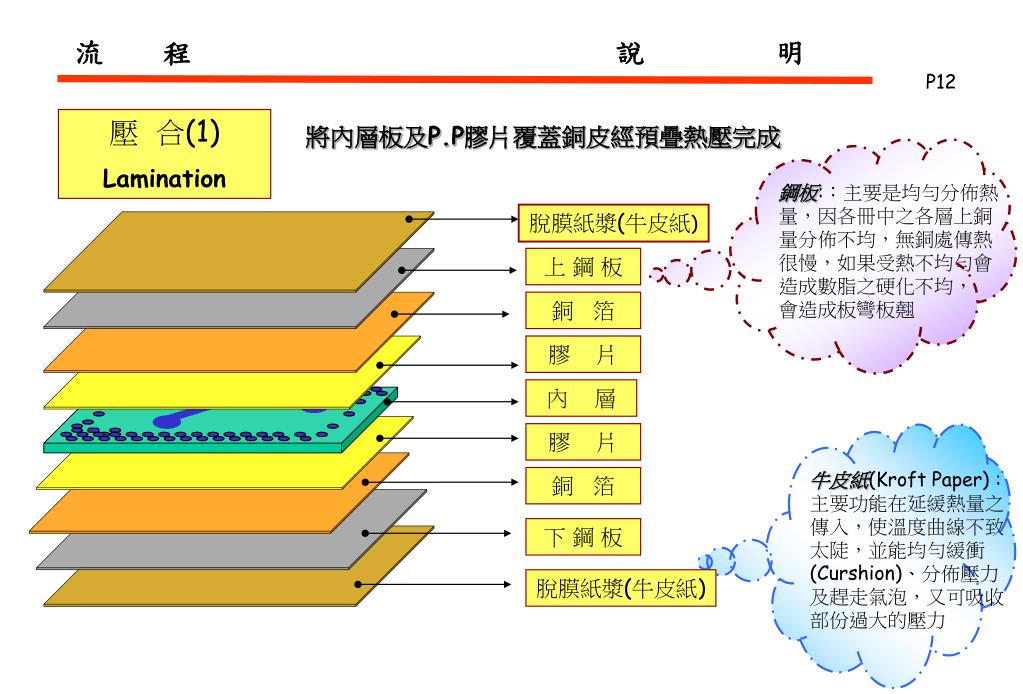 流 程 說 明

P12

壓 合(1)
Lamination

將內層板及P.P膠片覆蓋銅皮經預疊熱壓完成

脫膜紙漿(牛皮紙)

上 鋼 板

銅 箔

膠 片

內 層

膠 片

銅 箔

下 鋼 板

脫膜紙漿(牛皮紙)

鋼板：主要是均勻分佈熱量，因各冊中之各層上銅量分佈不均，無銅處傳熱很慢，如果受熱不均勻會造成數脂之硬化不均，會造成板彎板翹

牛皮紙(Kroft Paper)：主要功能在延緩熱量之傳入，使溫度曲線不致太陡，並能均勻緩衝(Curshion)、分佈壓力及趕走氣泡，又可吸收部份過大的壓力